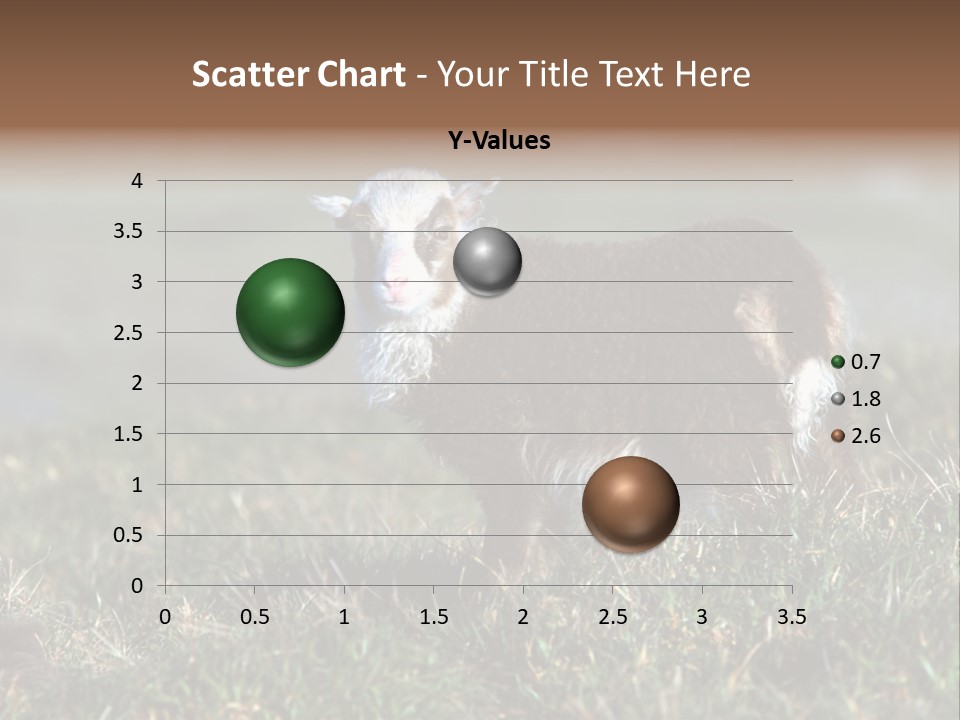 Scatter Chart - Your Title Text Here

Y-Values

4
3.5
3
2.5
2
1.5
1
0.5
0

0 0.5 1 1.5 2 2.5 3 3.5

0.7
1.8
2.6